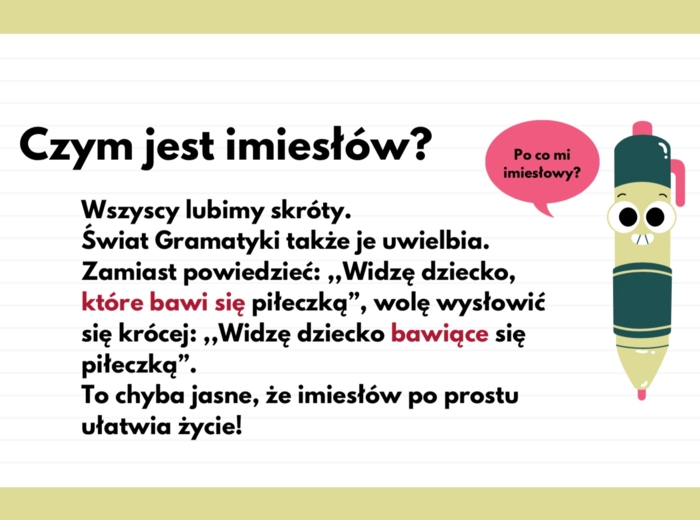 Czym jest imiesłów?

Po co mi imiesłowy?

Wszyscy lubimy skróty.
Świat Gramatyki także je uwielbia.
Zamiast powiedzieć: ,,Widzę dziecko, które bawi się piłeczką”, wolę wysłowić się krócej: ,,Widzę dziecko bawiące się piłeczką”.
To chyba jasne, że imiesłów po prostu ułatwia życie!